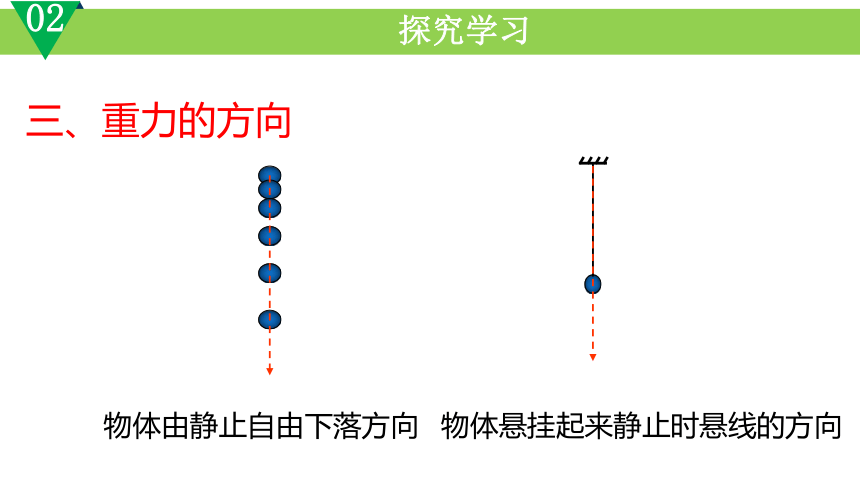 02

探究学习

三、重力的方向

物体由静止自由下落方向

物体悬挂起来静止时悬线的方向